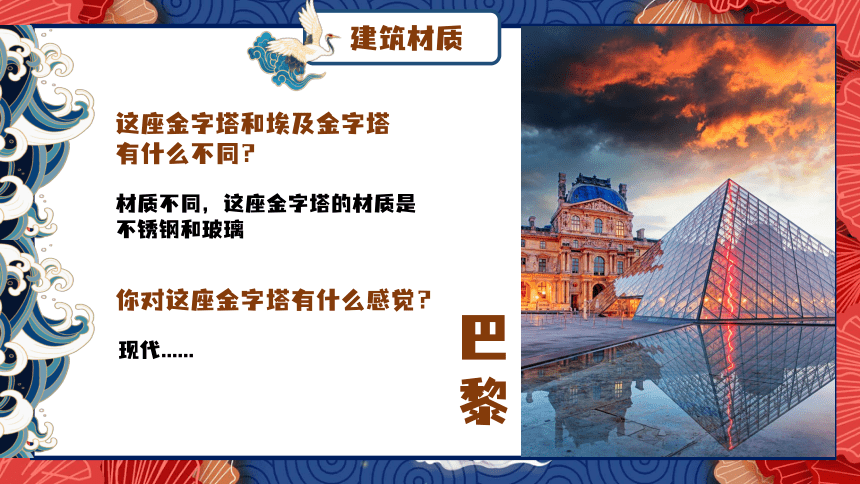 建筑材质

这座金字塔和埃及金字塔有什么不同?

材质不同，这座金字塔的材质是不锈钢和玻璃

你对这座金字塔有什么感觉？

现代……

巴黎